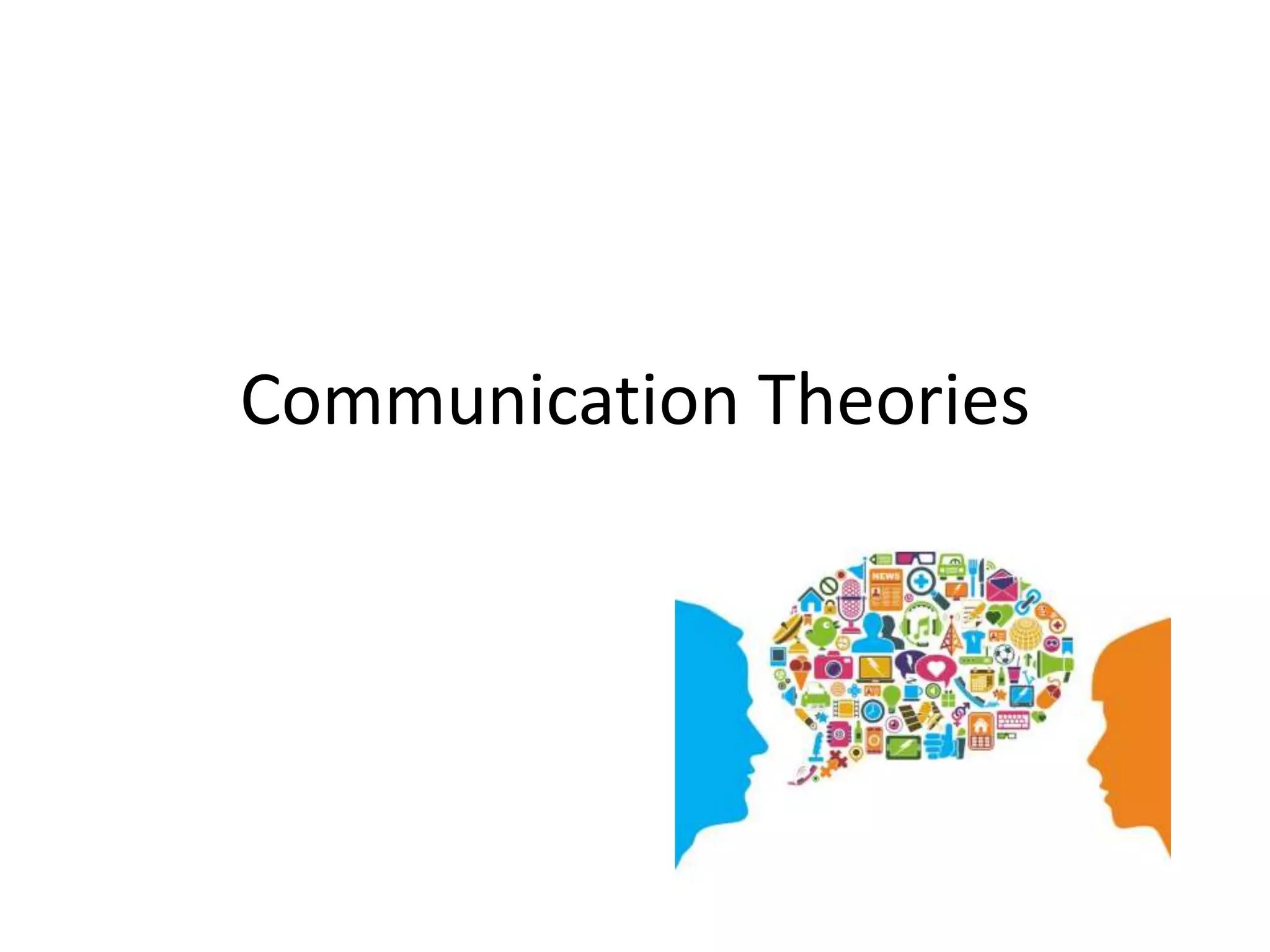 Communication Theories

NEWS